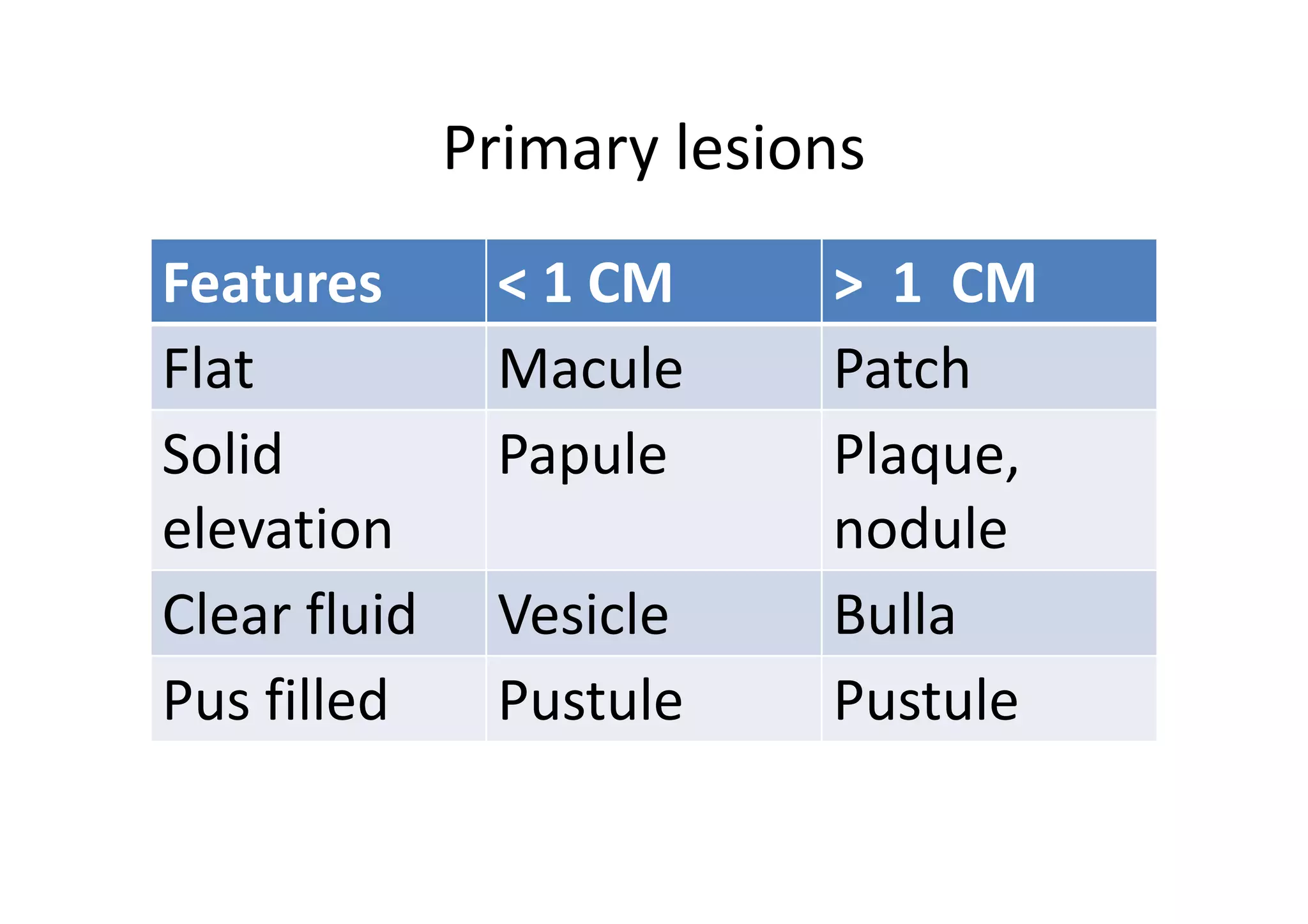 Primary lesions

| Features | < 1 CM | > 1 CM |
|---|---|---|
| Flat | Macule | Patch |
| Solid elevation | Papule | Plaque, nodule |
| Clear fluid | Vesicle | Bulla |
| Pus filled | Pustule | Pustule |